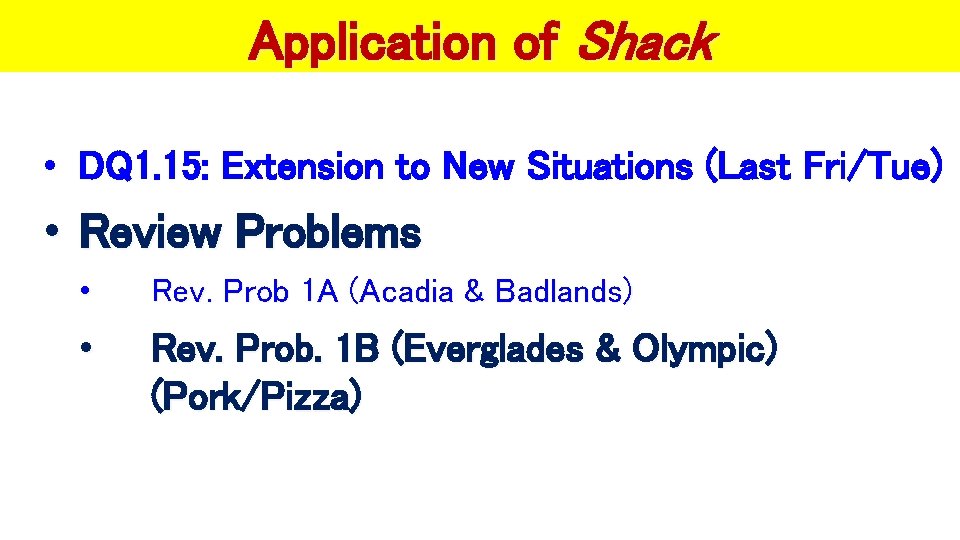 Application of Shack

• DQ1.15: Extension to New Situations (Last Fri/Tue)

• Review Problems
• Rev. Prob 1A (Acadia & Badlands)
• Rev. Prob. 1B (Everglades & Olympic) (Pork/Pizza)